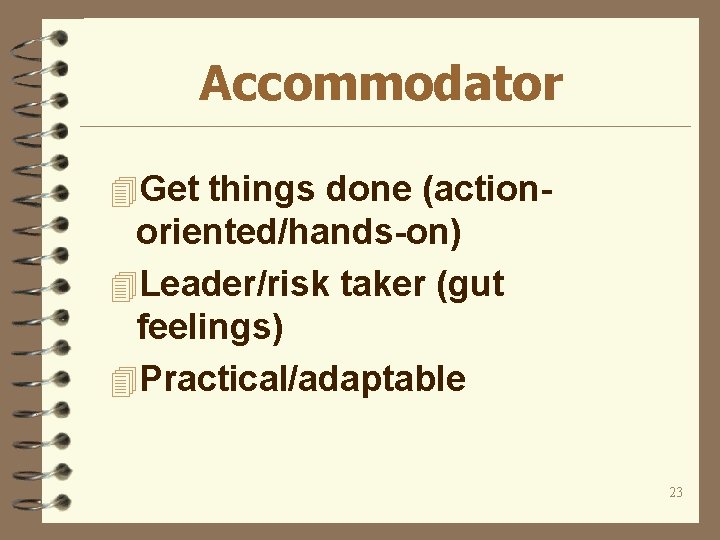 Accommodator

Get things done (action-oriented/hands-on)

Leader/risk taker (gut feelings)

Practical/adaptable

23